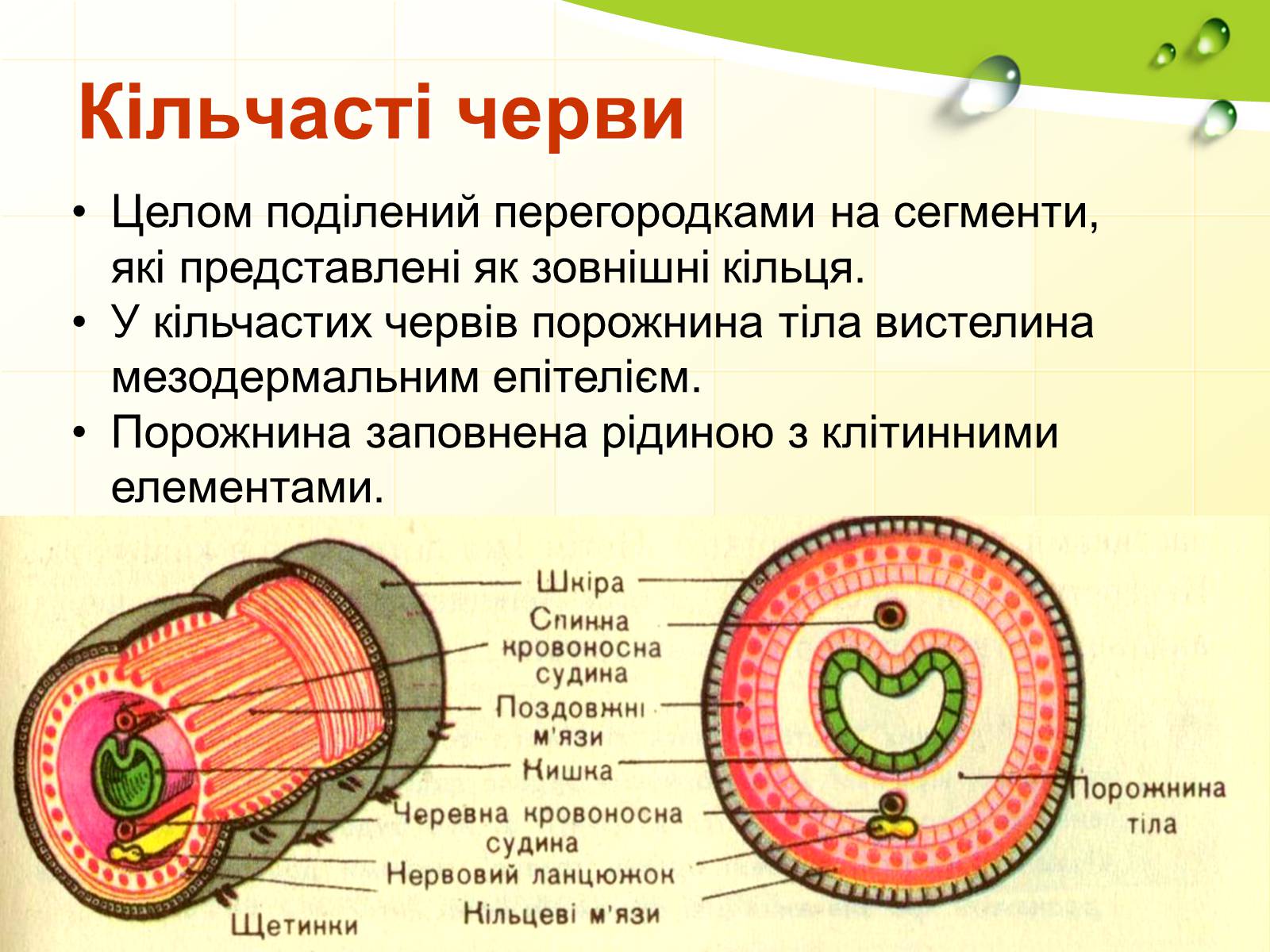 Кільчасті черви

• Целом поділений перегородками на сегменти, які представлені як зовнішні кільця.
• У кільчастих червів порожнина тіла вистелина мезодермальним епітелієм.
• Порожнина заповнена рідиною з клітинними елементами.

Шкіра
Спинна кровоносна судина
Поздовжні м'язи
Кишка
Черевна кровоносна судина
Нервовий ланцюжок
Кільцеві м'язи
Щетинки
Порожнина тіла